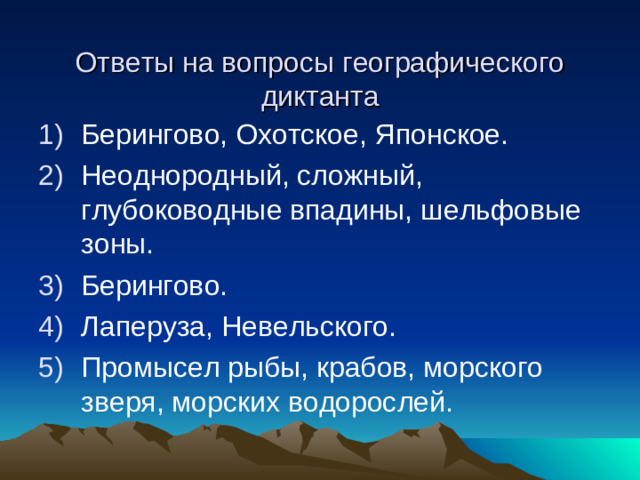 Ответы на вопросы географического диктанта

1) Берингово, Охотское, Японское.
2) Неоднородный, сложный, глубоководные впадины, шельфовые зоны.
3) Берингово.
4) Лаперуза, Невельского.
5) Промысел рыбы, крабов, морского зверя, морских водорослей.